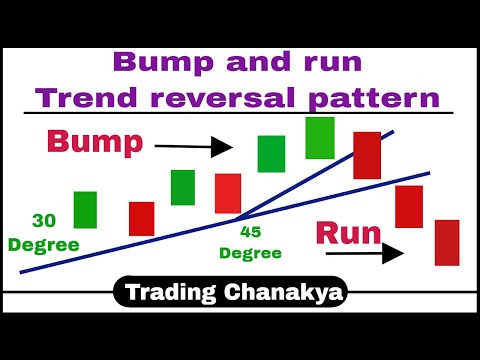 Bump and run
Trend reversal pattern

Bump

30
Degree

45
Degree

Run

Trading Chanakya